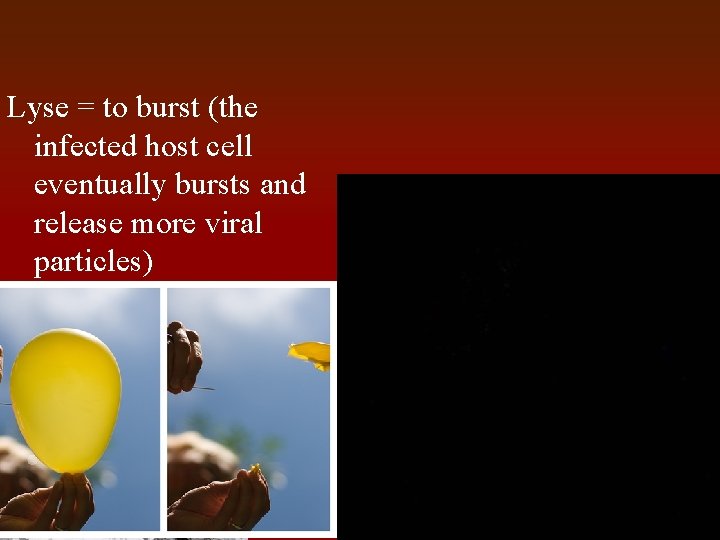 Lyse = to burst (the infected host cell eventually bursts and release more viral particles)